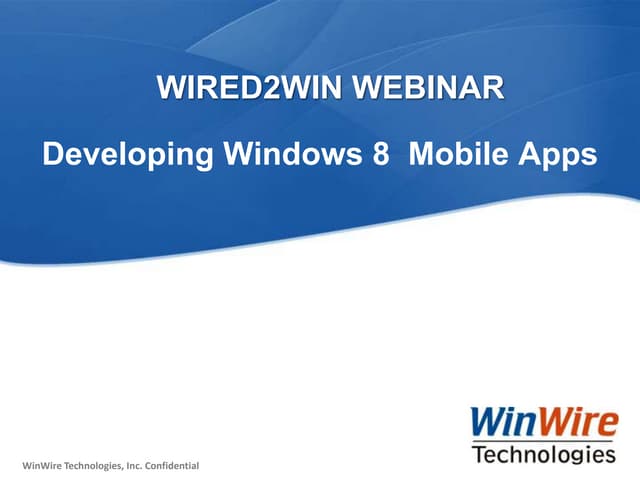 WIRED2WIN WEBINAR

Developing Windows 8  Mobile Apps

WinWire
Technologies

WinWire Technologies, Inc. Confidential